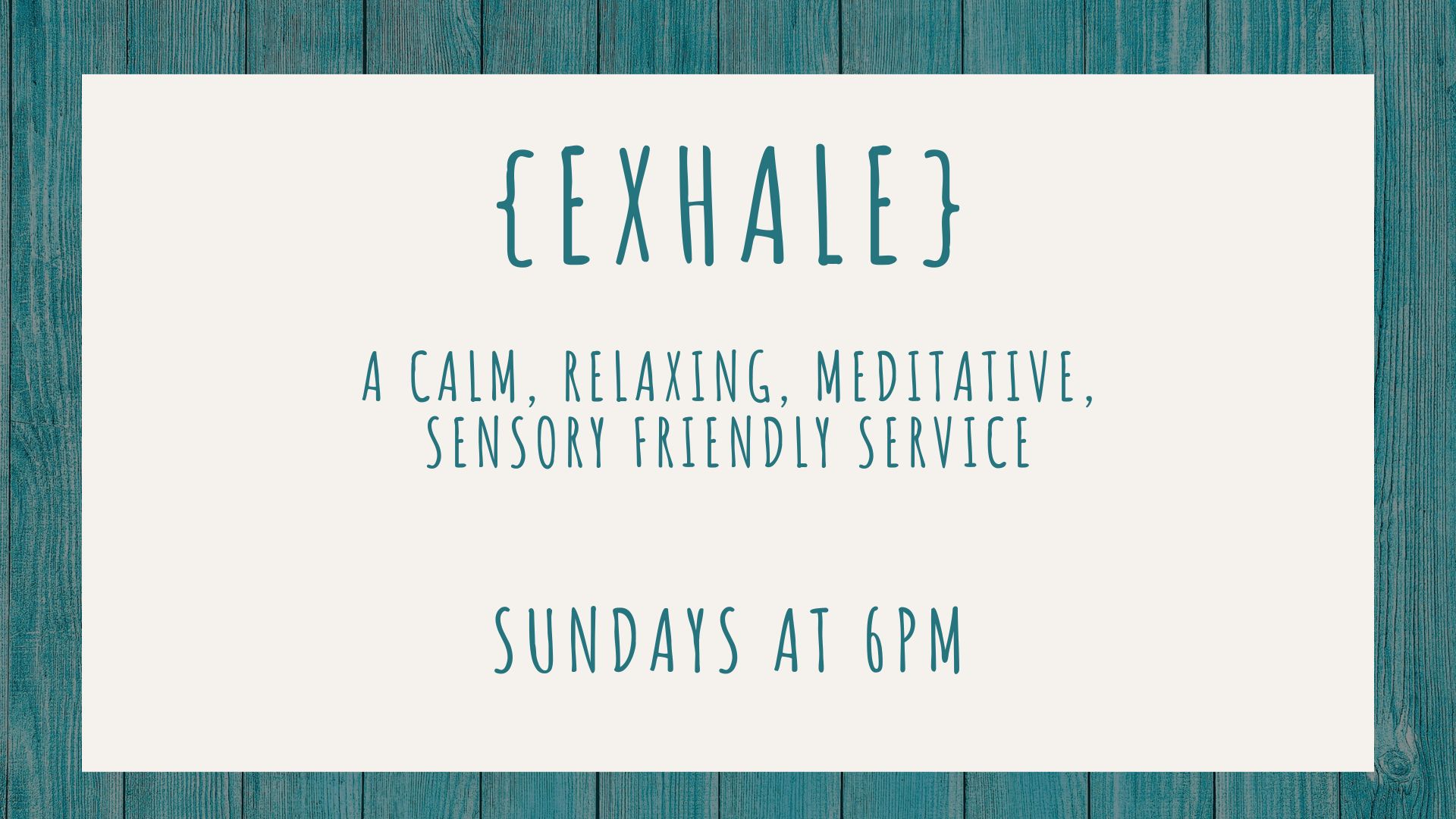 {EXHALE}

A CALM, RELAXING, MEDITATIVE, SENSORY FRIENDLY SERVICE

SUNDAYS AT 6PM